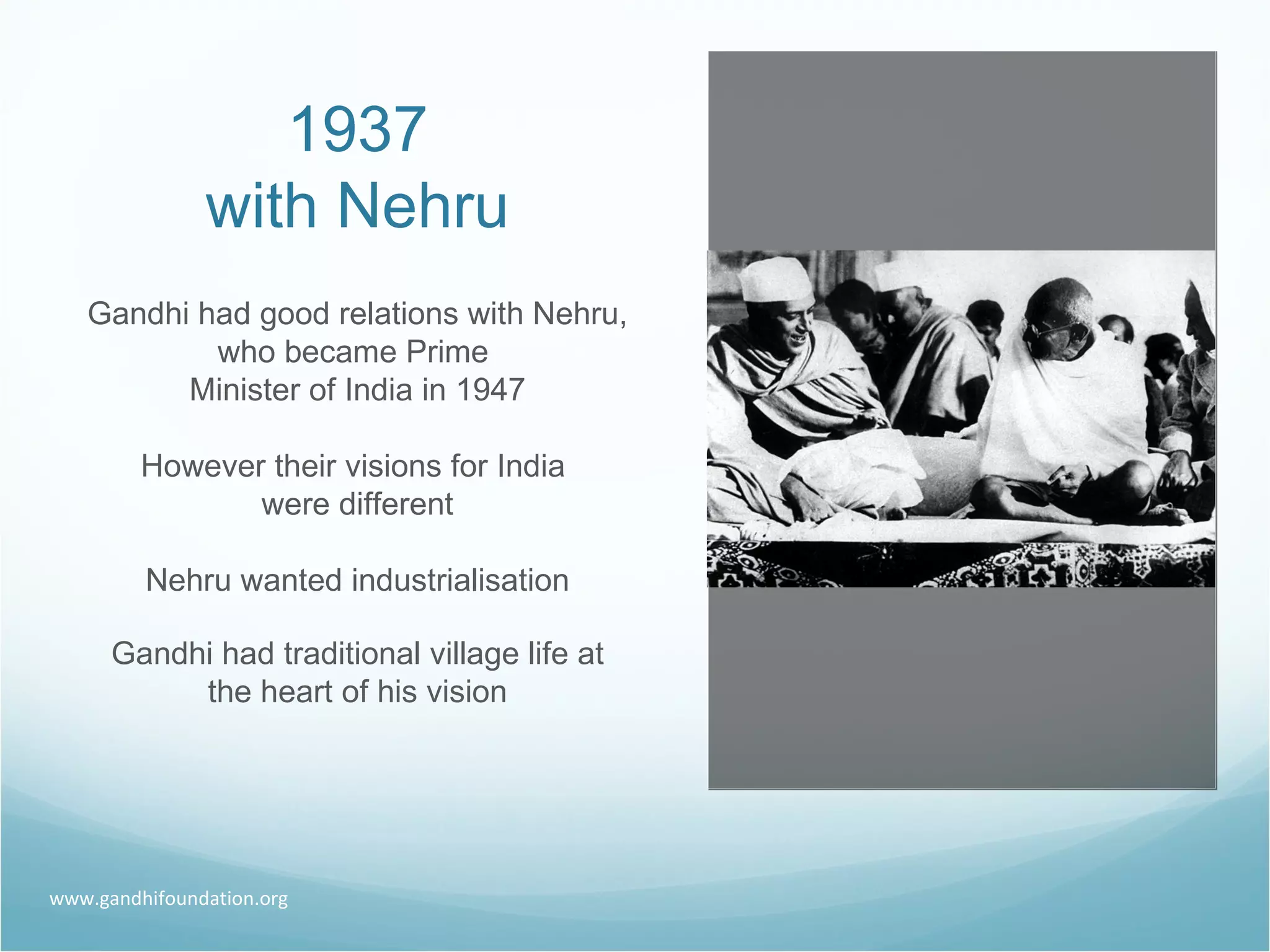 1937
with Nehru

Gandhi had good relations with Nehru, who became Prime Minister of India in 1947

However their visions for India were different

Nehru wanted industrialisation

Gandhi had traditional village life at the heart of his vision

www.gandhifoundation.org